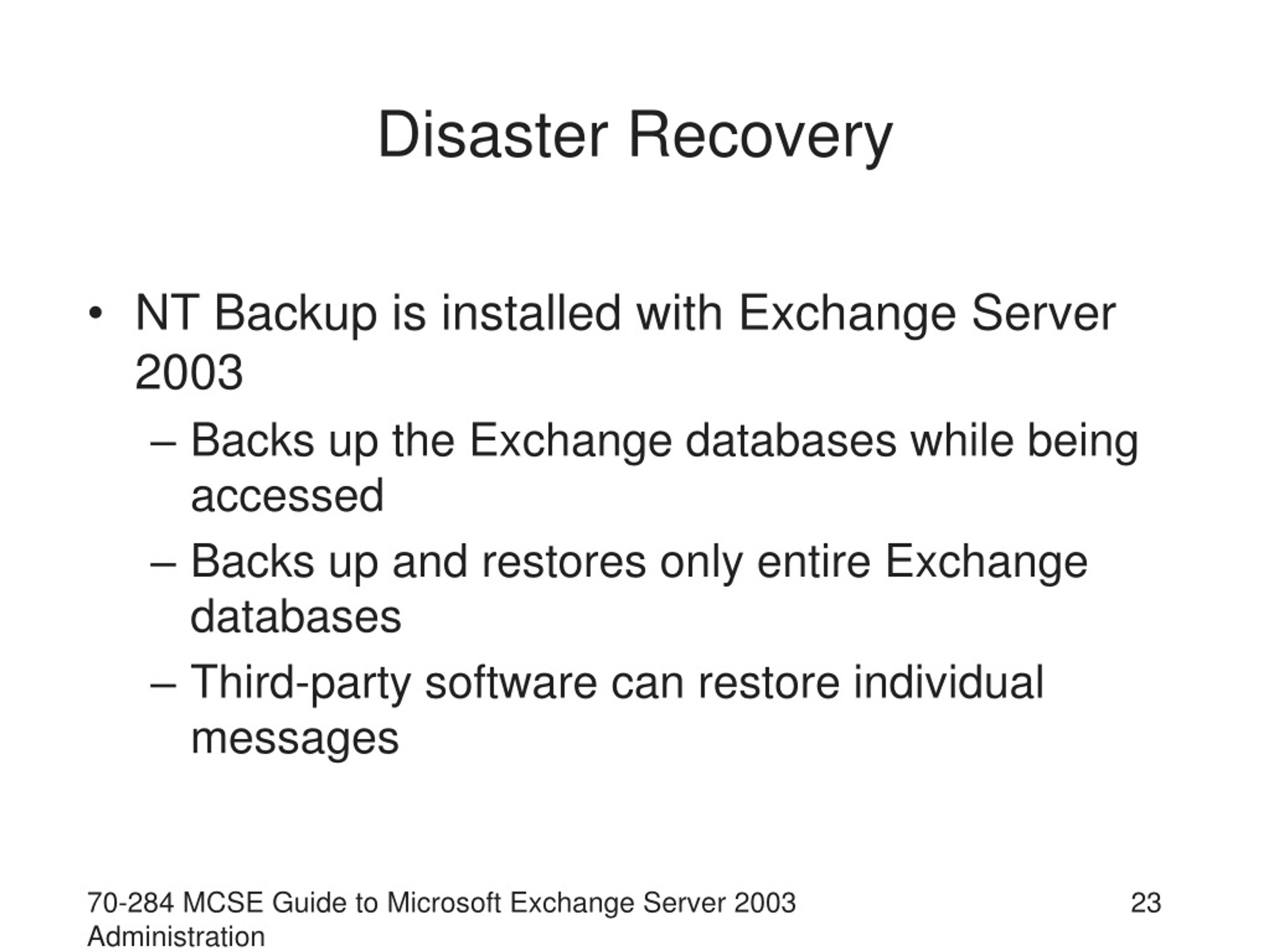 Disaster Recovery

• NT Backup is installed with Exchange Server 2003
– Backs up the Exchange databases while being accessed
– Backs up and restores only entire Exchange databases
– Third-party software can restore individual messages

70-284 MCSE Guide to Microsoft Exchange Server 2003 Administration

23